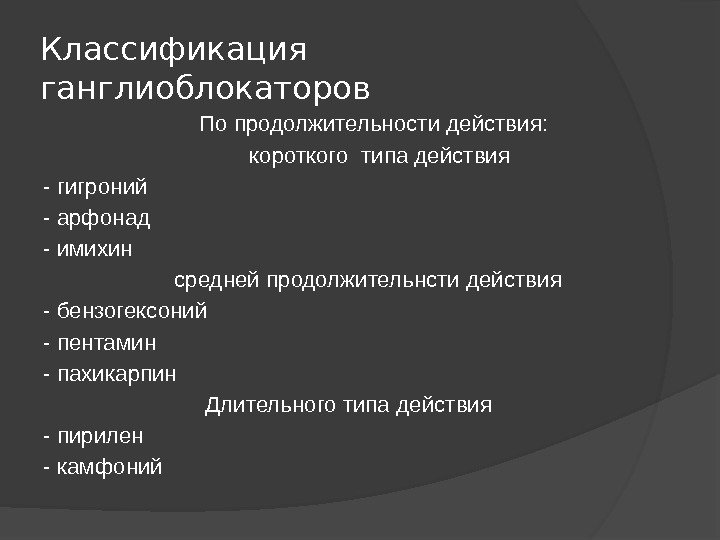 Классификация ганглиоблокаторов

По продолжительности действия:

короткого  типа действия

- гигроний

- арфонад

- имихин

средней продолжительнсти действия

- бензогексоний

- пентамин

- пахикарпин

Длительного типа действия

- пирилен

- камфоний